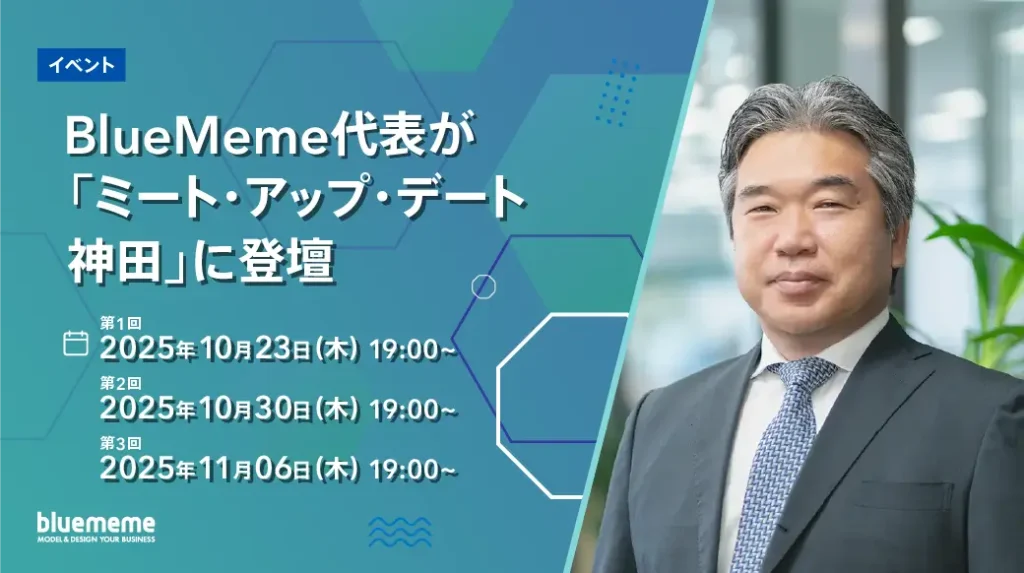 イベント

BlueMeme代表が「ミート・アップ・デート神田」に登壇

第1回
2025年10月23日(木) 19:00~
第2回
2025年10月30日(木) 19:00~
第3回
2025年11月06日(木) 19:00~

bluememe
MODEL & DESIGN YOUR BUSINESS